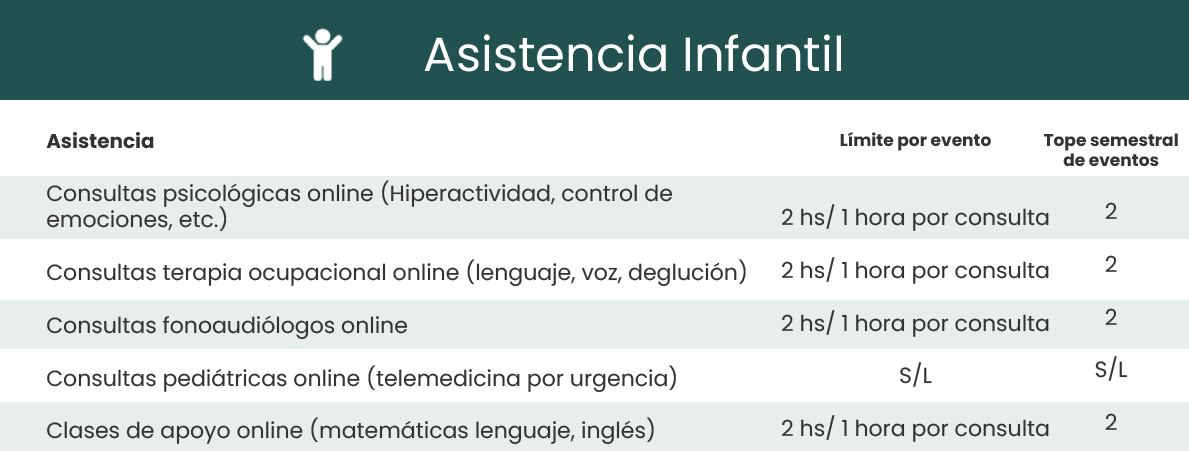 Asistencia Infantil

| Asistencia | Límite por evento | Tope semestral de eventos |
|---|---|---|
| Consultas psicológicas online (Hiperactividad, control de emociones, etc.) | 2 hs/ 1 hora por consulta | 2 |
| Consultas terapia ocupacional online (lenguaje, voz, deglución) | 2 hs/ 1 hora por consulta | 2 |
| Consultas fonoaudiólogos online | 2 hs/ 1 hora por consulta | 2 |
| Consultas pediátricas online (telemedicina por urgencia) | S/L | S/L |
| Clases de apoyo online (matemáticas lenguaje, inglés) | 2 hs/ 1 hora por consulta | 2 |